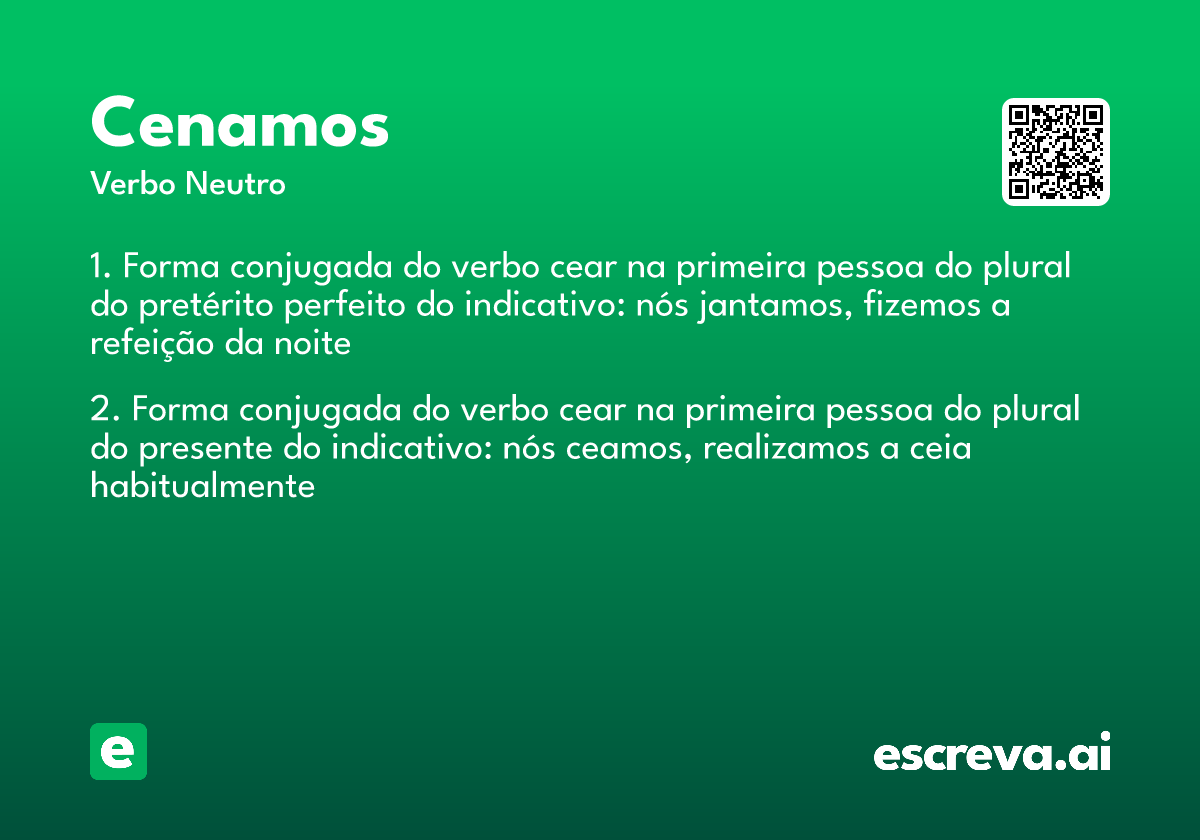 Cenamos

Verbo Neutro

1. Forma conjugada do verbo cear na primeira pessoa do plural do pretérito perfeito do indicativo: nós jantamos, fizemos a refeição da noite

2. Forma conjugada do verbo cear na primeira pessoa do plural do presente do indicativo: nós ceamos, realizamos a ceia habitualmente

e

escreva.ai